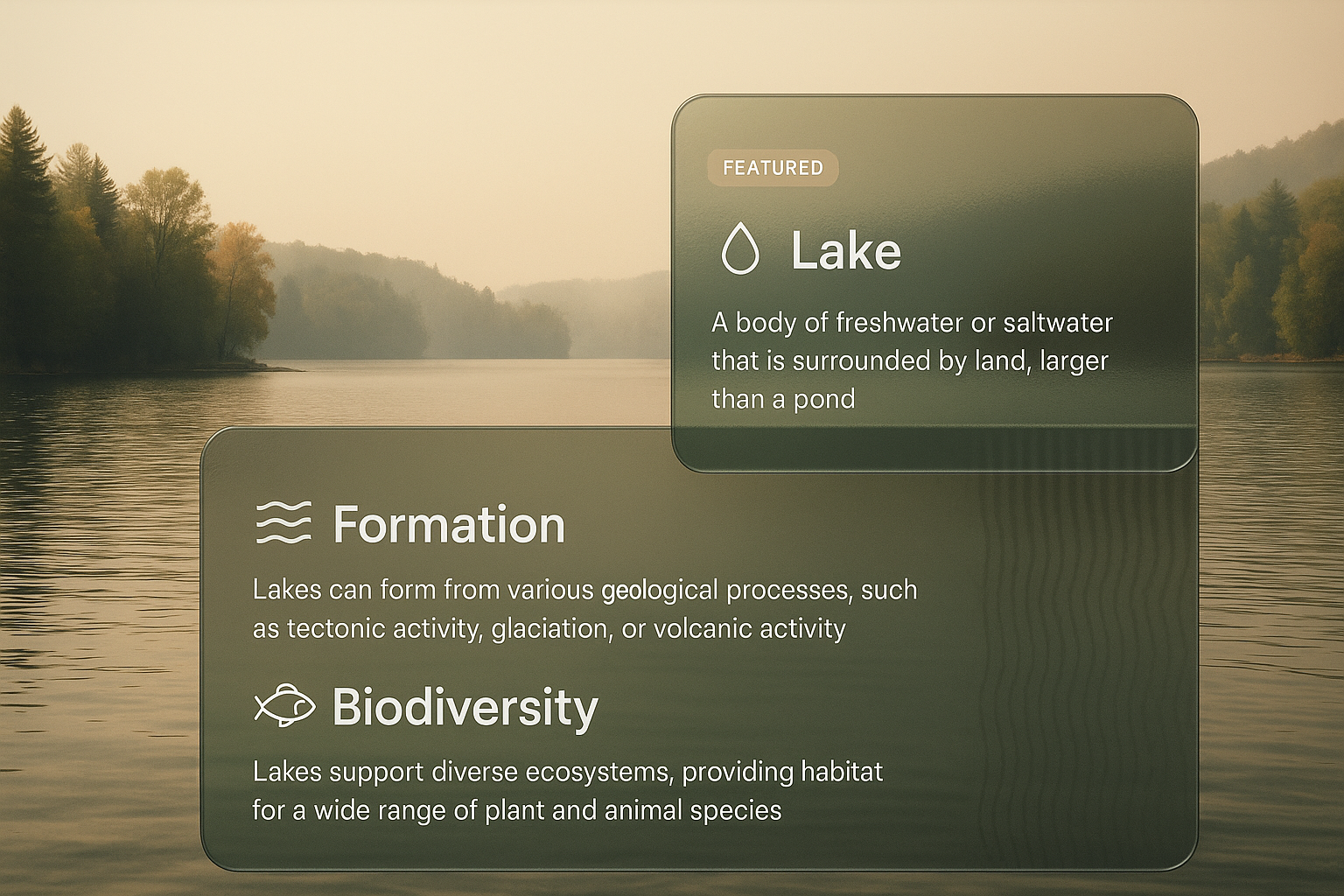 FEATURED

Lake

A body of freshwater or saltwater that is surrounded by land, larger than a pond

Formation

Lakes can form from various geological processes, such as tectonic activity, glaciation, or volcanic activity

Biodiversity

Lakes support diverse ecosystems, providing habitat for a wide range of plant and animal species